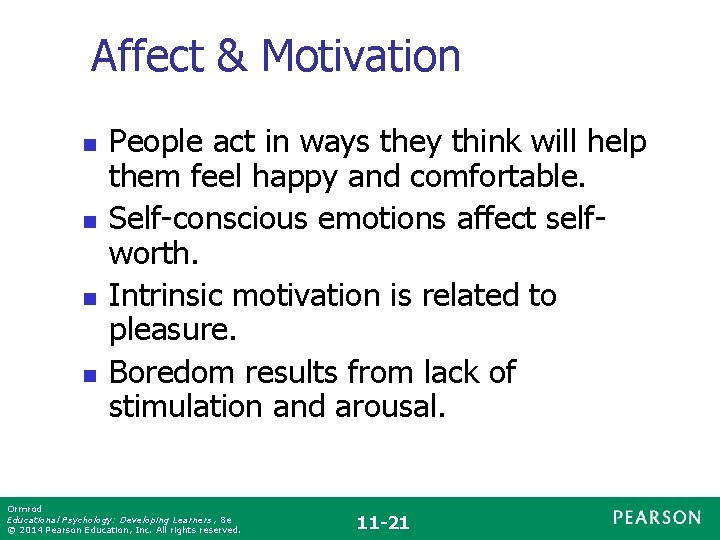 Affect & Motivation

- People act in ways they think will help them feel happy and comfortable.
- Self-conscious emotions affect self-worth.
- Intrinsic motivation is related to pleasure.
- Boredom results from lack of stimulation and arousal.

Ormrod
Educational Psychology: Developing Learners, 8e
© 2014 Pearson Education, Inc. All rights reserved.

11-21

PEARSON